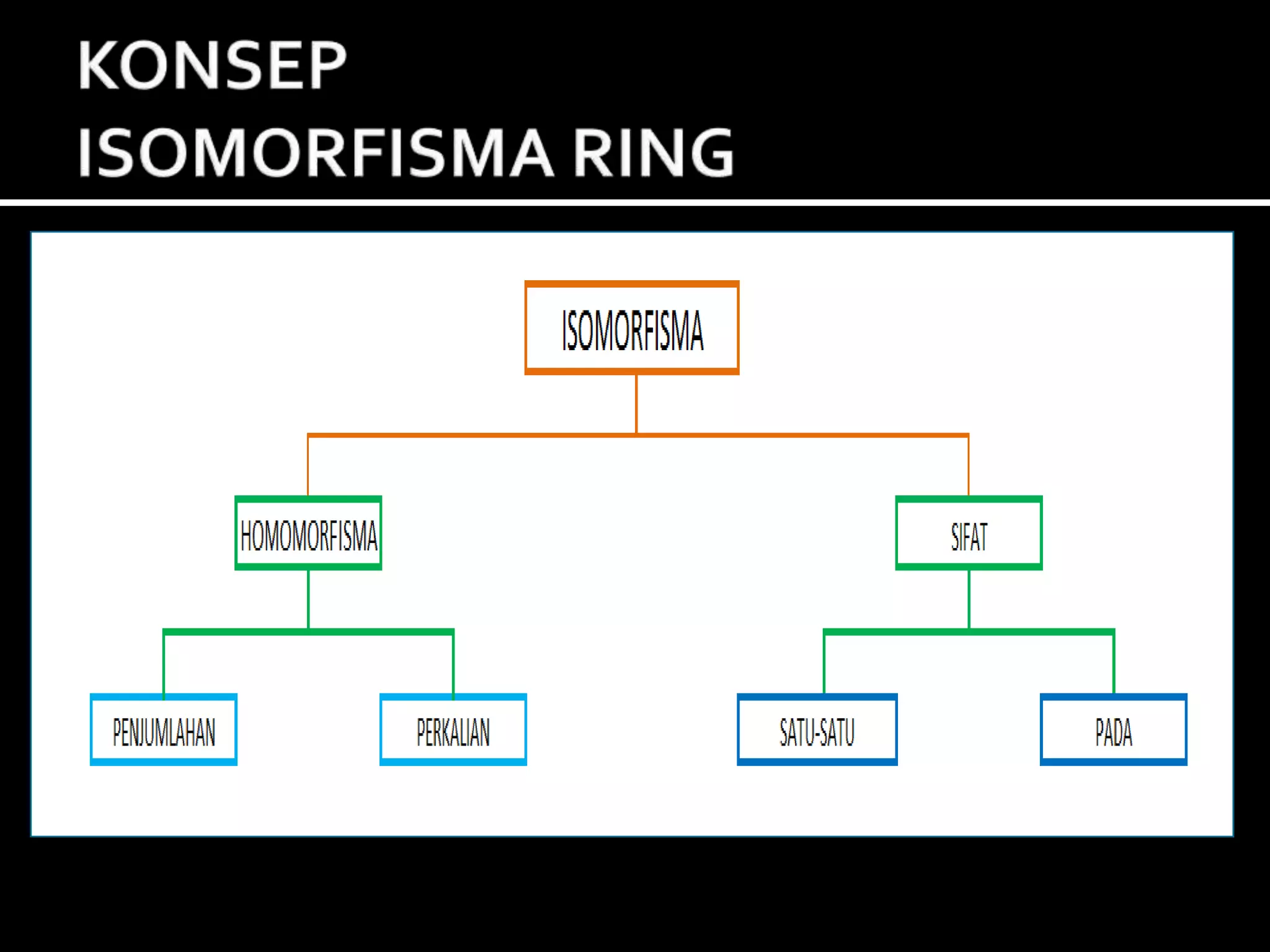 KONSEP
ISOMORFISMA RING

ISOMORFISMA

HOMOMORFISMA

SIFAT

PENJUMLAHAN

PERKALIAN

SATU-SATU

PADA